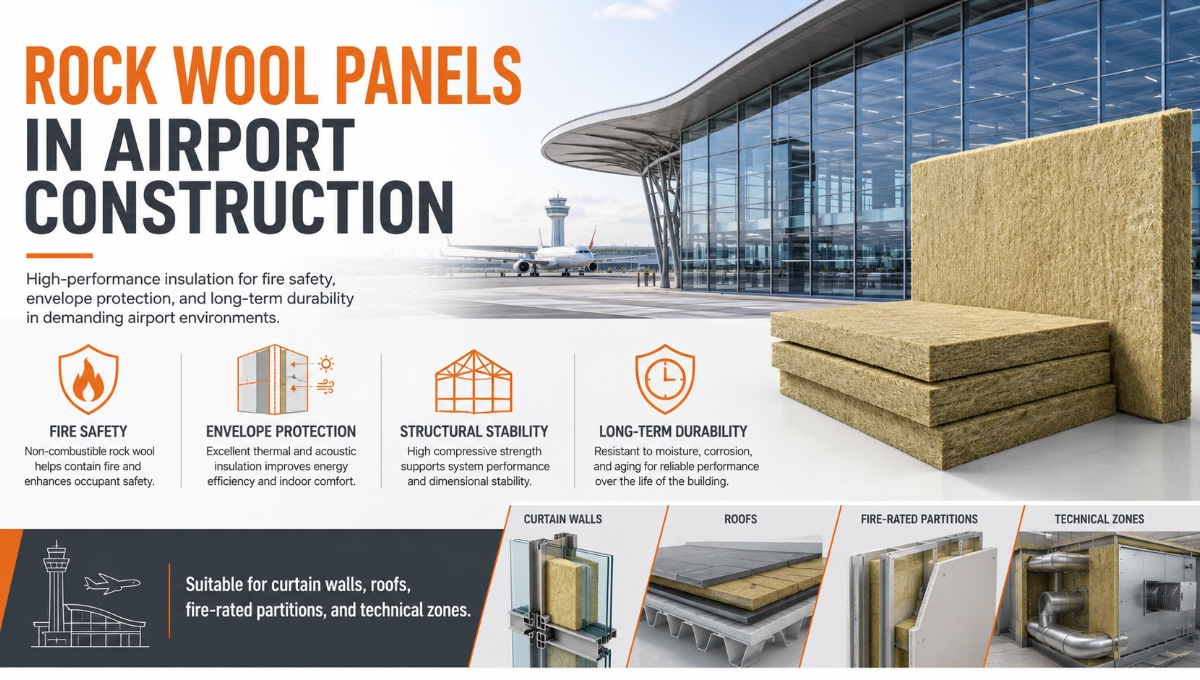 ROCK WOOL PANELS IN AIRPORT CONSTRUCTION

High-performance insulation for fire safety, envelope protection, and long-term durability in demanding airport environments.

FIRE SAFETY
Non-combustible rock wool helps contain fire and enhances occupant safety.

ENVELOPE PROTECTION
Excellent thermal and acoustic insulation improves energy efficiency and indoor comfort.

STRUCTURAL STABILITY
High compressive strength supports system performance and dimensional stability.

LONG-TERM DURABILITY
Resistant to moisture, corrosion, and aging for reliable performance over the life of the building.

Suitable for curtain walls, roofs, fire-rated partitions, and technical zones.

CURTAIN WALLS

ROOFS

FIRE-RATED PARTITIONS

TECHNICAL ZONES